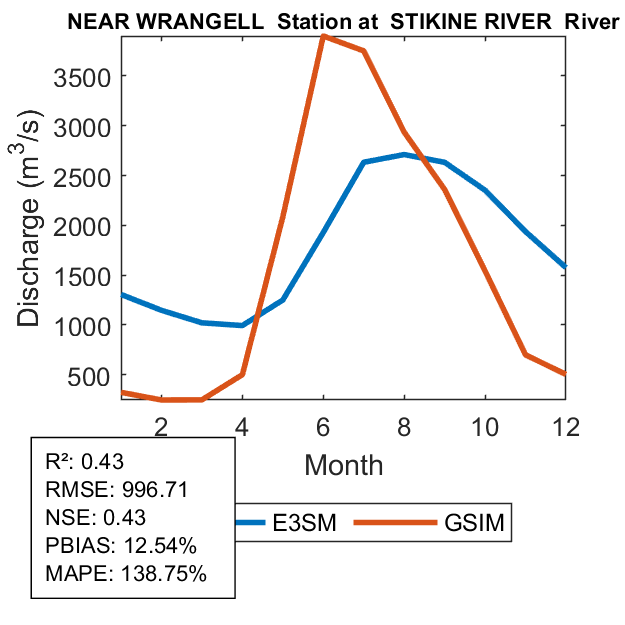 NEAR WRANGELL Station at STIKINE RIVER River

Discharge ($m^3/s$)

3500
3000
2500
2000
1500
1000
500

2
4
6
8
10
12

Month

R²: 0.43
RMSE: 996.71
NSE: 0.43
PBIAS: 12.54%
MAPE: 138.75%

E3SM
GSIM